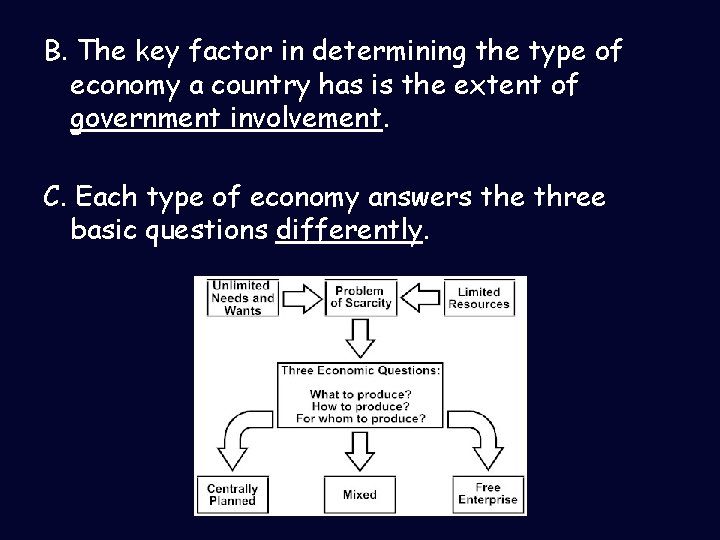 B. The key factor in determining the type of economy a country has is the extent of government involvement.

C. Each type of economy answers the three basic questions differently.

Unlimited
Needs and
Wants

Problem
of Scarcity

Limited
Resources

Three Economic Questions:

What to produce?
How to produce?
For whom to produce?

Centrally
Planned

Mixed

Free
Enterprise